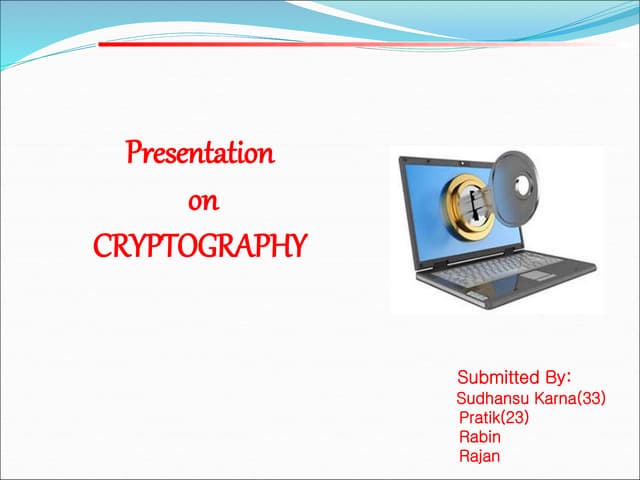 Presentation
on
CRYPTOGRAPHY

Submitted By:
Sudhansu Karna(33)
Pratik(23)
Rabin
Rajan